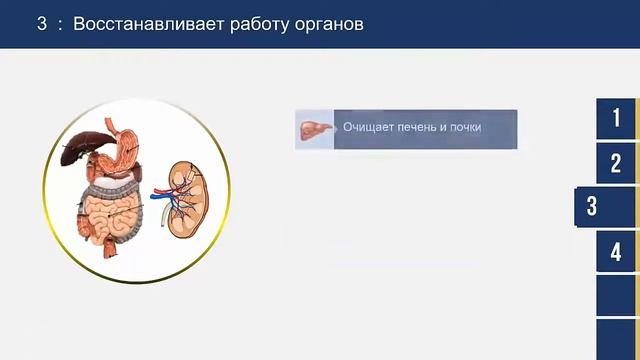 3 : Восстанавливает работу органов

Очищает печень и почки

1
2
3
4